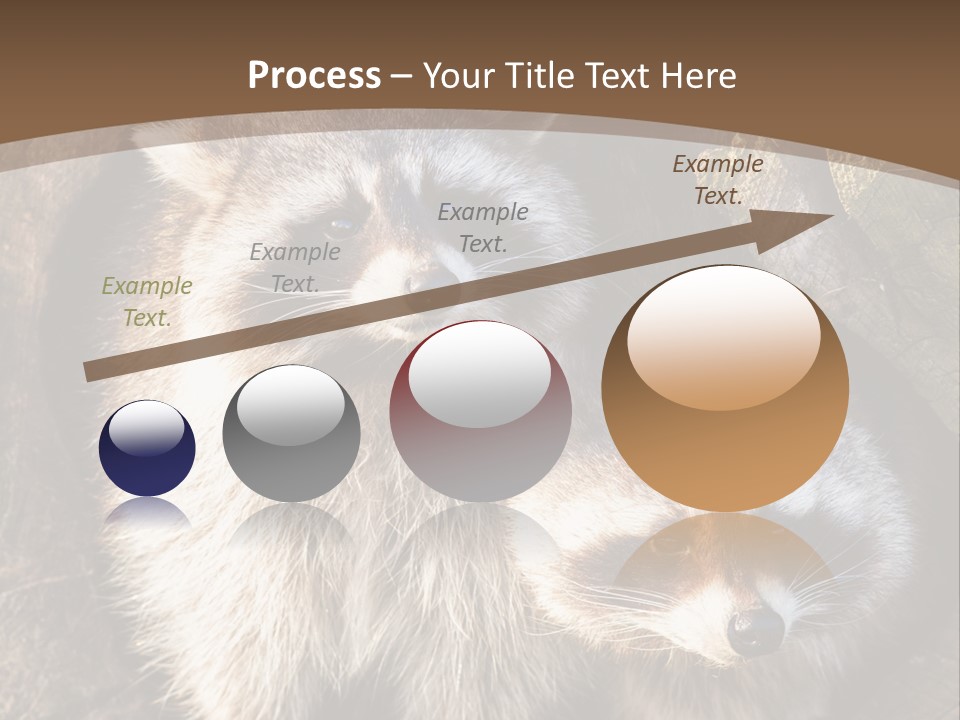 Process – Your Title Text Here

Example Text.

Example Text.

Example Text.

Example Text.